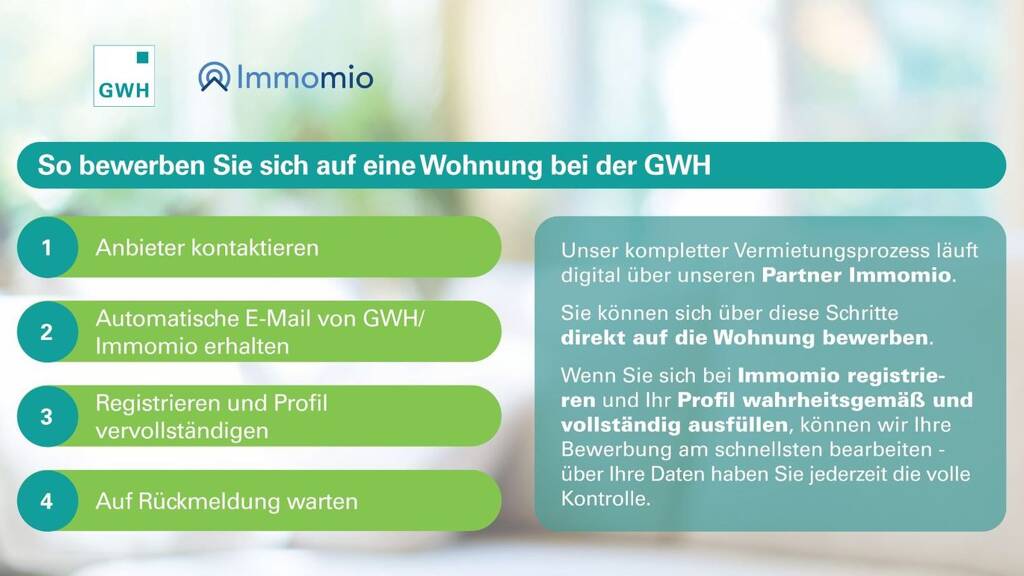 GWH

Immomio

So bewerben Sie sich auf eine Wohnung bei der GWH

1 Anbieter kontaktieren

2 Automatische E-Mail von GWH/ Immomio erhalten

3 Registrieren und Profil vervollständigen

4 Auf Rückmeldung warten

Unser kompletter Vermietungsprozess läuft digital über unseren Partner Immomio.

Sie können sich über diese Schritte direkt auf die Wohnung bewerben.

Wenn Sie sich bei Immomio registrieren und Ihr Profil wahrheitsgemäß und vollständig ausfüllen, können wir Ihre Bewerbung am schnellsten bearbeiten - über Ihre Daten haben Sie jederzeit die volle Kontrolle.